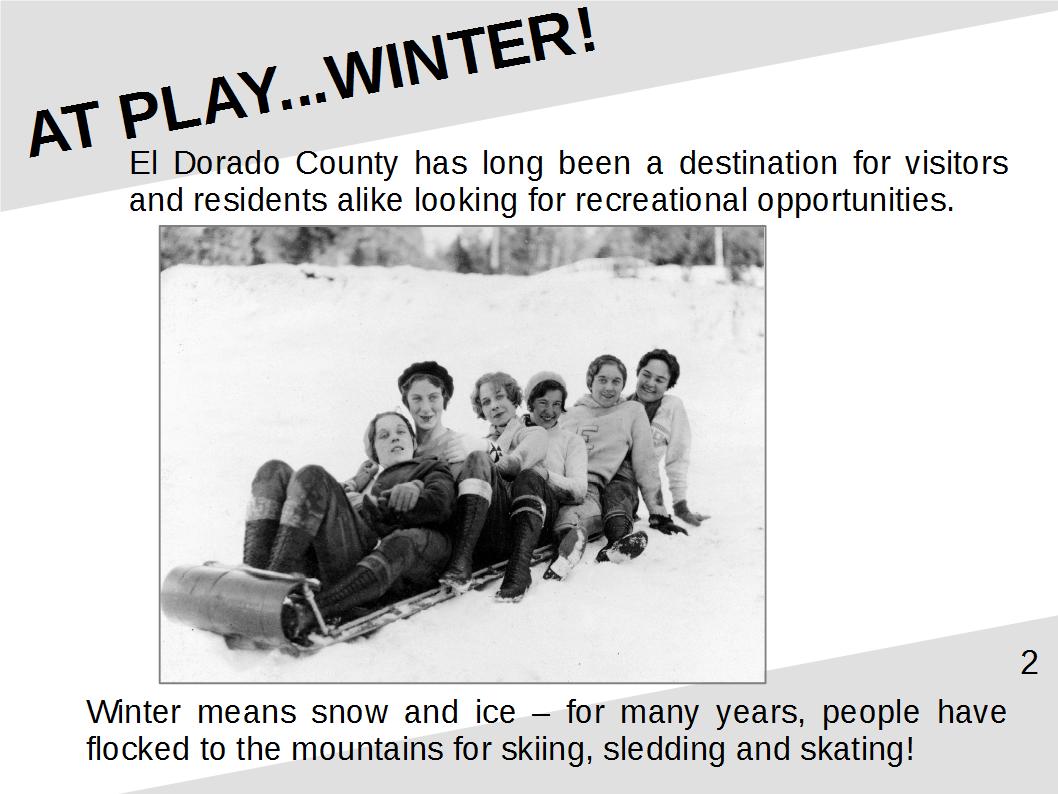 AT PLAY...WINTER!

El Dorado County has long been a destination for visitors and residents alike looking for recreational opportunities.

2

Winter means snow and ice – for many years, people have flocked to the mountains for skiing, sledding and skating!